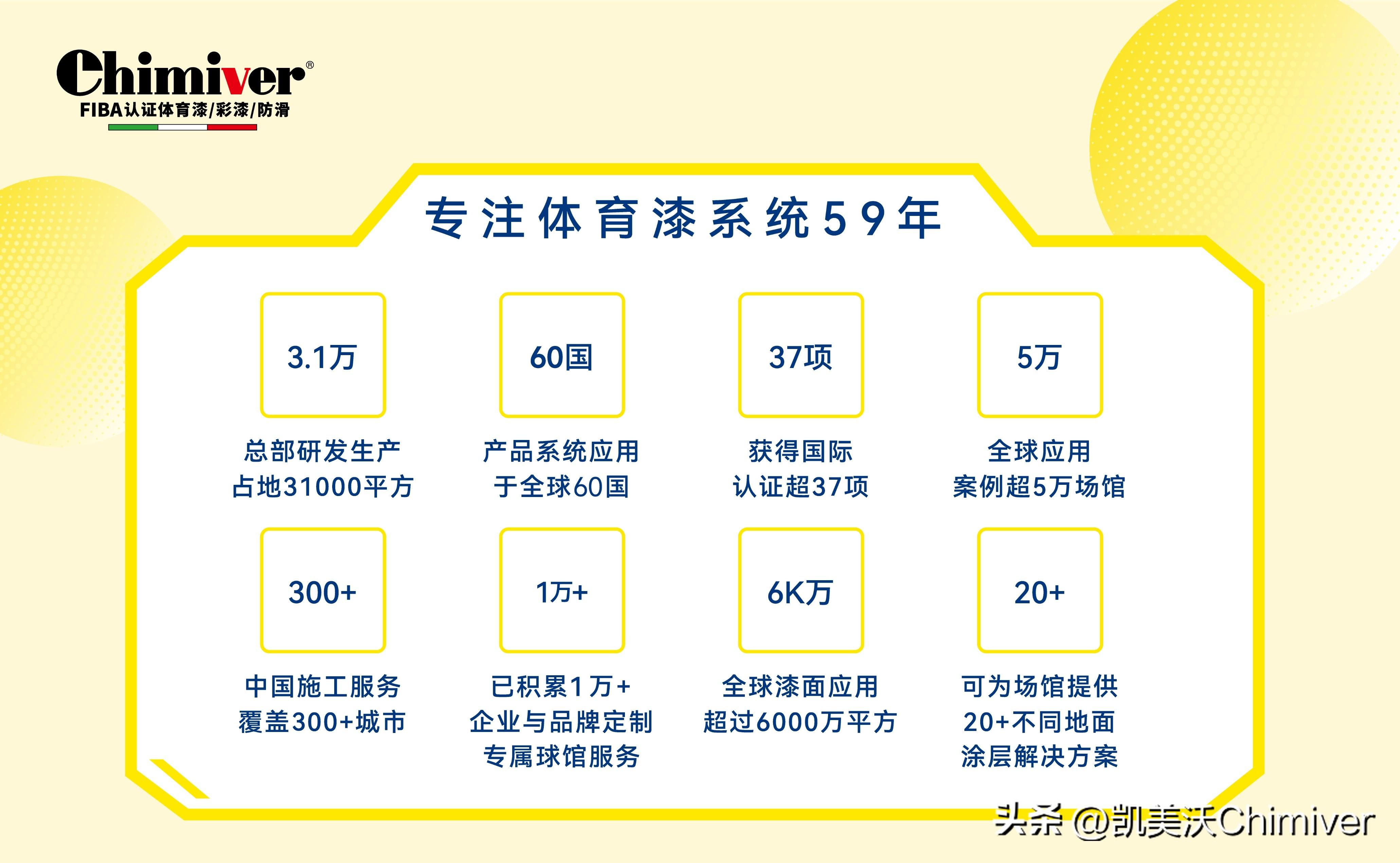 Chimiver®
FIBA认证体育漆/彩漆/防滑

专注体育漆系统59年

3.1万
总部研发生产
占地31000平方

60国
产品系统应用
于全球60国

37项
获得国际
认证超37项

5万
全球应用
案例超5万场馆

300+
中国施工服务
覆盖300+城市

1万+
已积累1万+
企业与品牌定制
专属球馆服务

6K万
全球漆面应用
超过6000万平方

20+
可为场馆提供
20+不同地面
涂层解决方案

头条 @凯美沃Chimiver